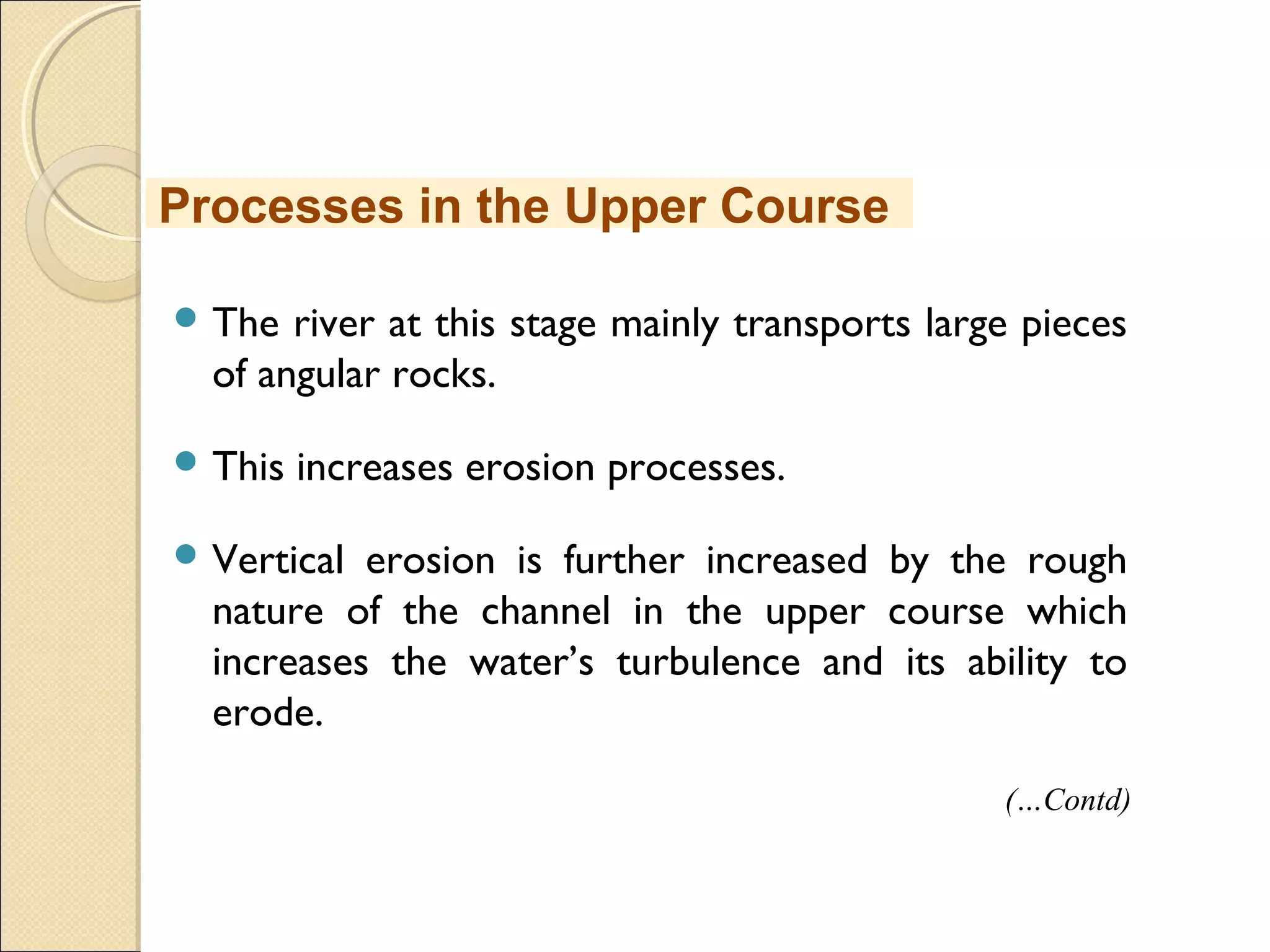 Processes in the Upper Course

- The river at this stage mainly transports large pieces of angular rocks.
- This increases erosion processes.
- Vertical erosion is further increased by the rough nature of the channel in the upper course which increases the water’s turbulence and its ability to erode.

(…Contd)